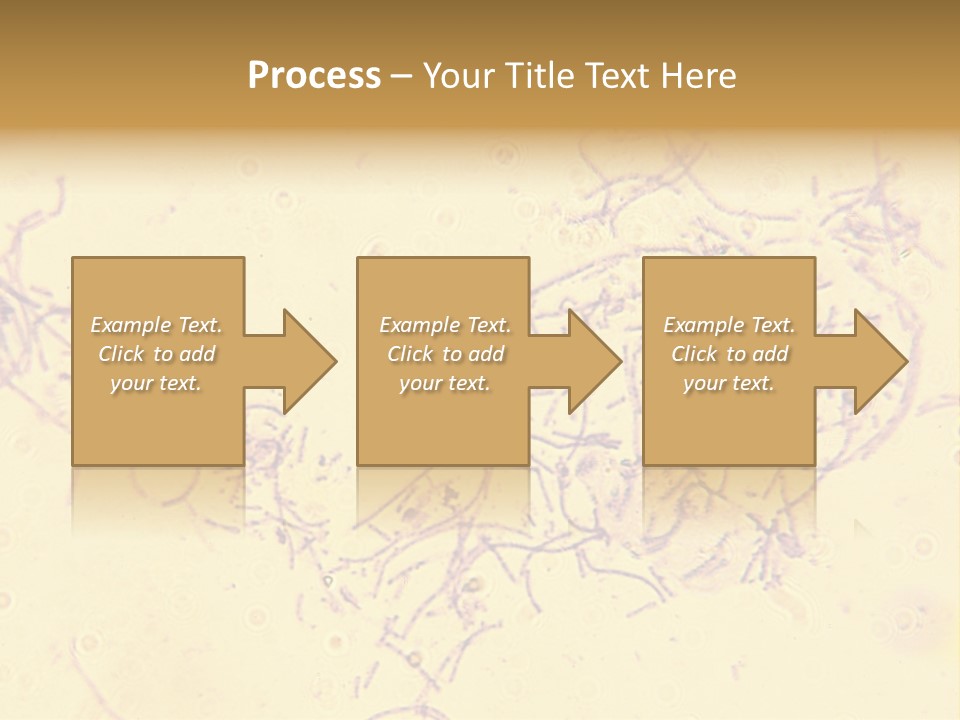 Process – Your Title Text Here

Example Text. Click to add your text.

Example Text. Click to add your text.

Example Text. Click to add your text.